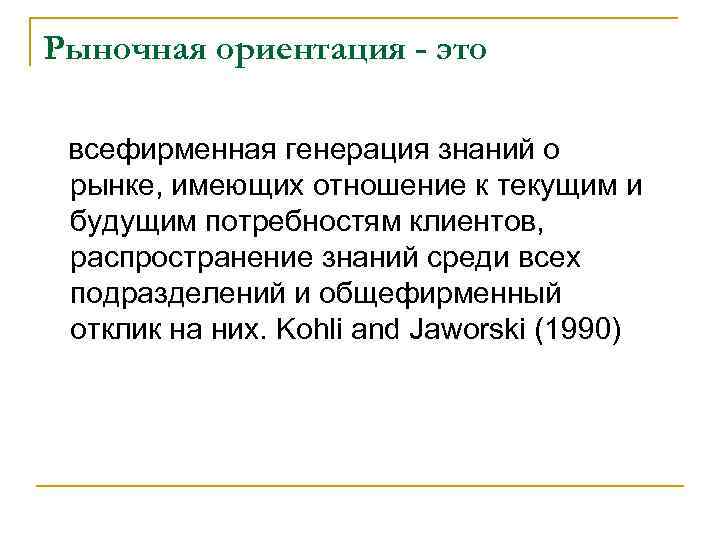 Рыночная ориентация - это

всефирменная генерация знаний о рынке, имеющих отношение к текущим и будущим потребностям клиентов, распространение знаний среди всех подразделений и общефирменный отклик на них. Kohli and Jaworski (1990)